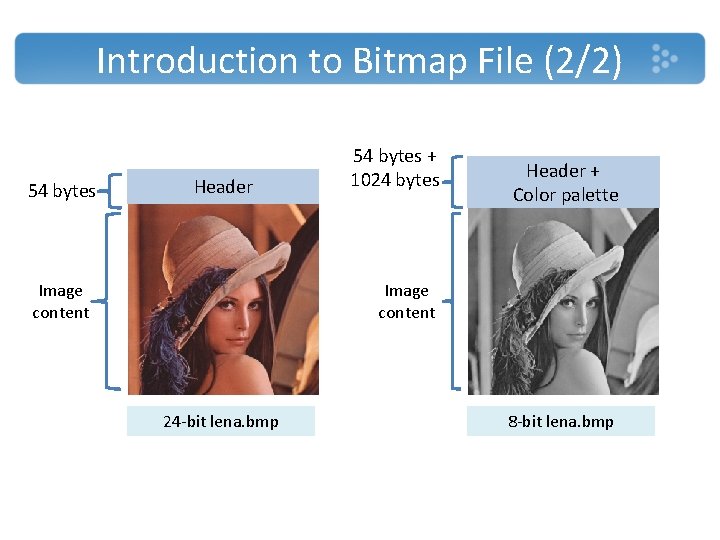 Introduction to Bitmap File (2/2)

54 bytes

Header

Image content

24-bit lena.bmp

54 bytes + 1024 bytes

Header + Color palette

Image content

8-bit lena.bmp